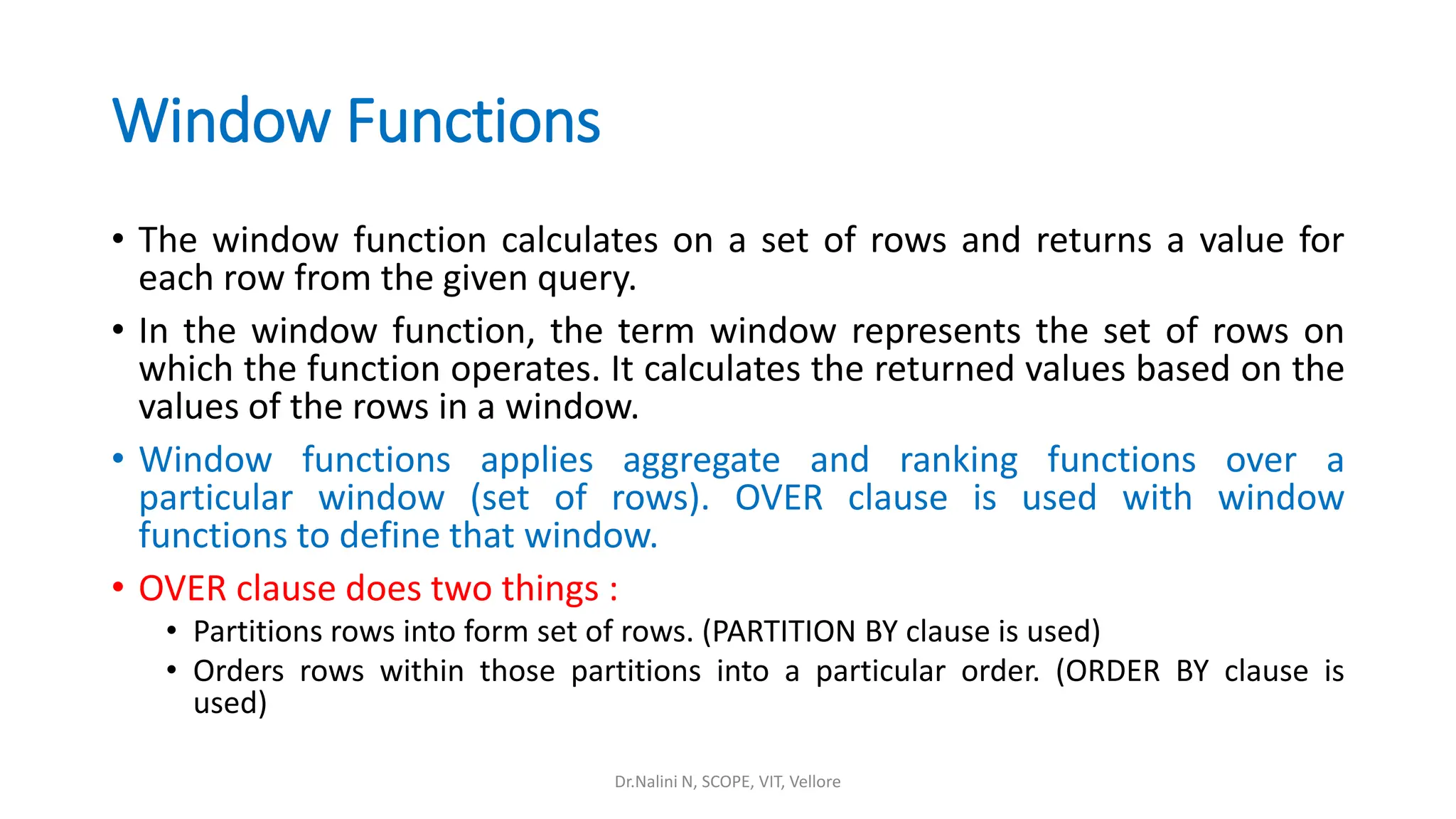 Window Functions

• The window function calculates on a set of rows and returns a value for each row from the given query.

• In the window function, the term window represents the set of rows on which the function operates. It calculates the returned values based on the values of the rows in a window.

• Window functions applies aggregate and ranking functions over a particular window (set of rows). OVER clause is used with window functions to define that window.

• OVER clause does two things :
  • Partitions rows into form set of rows. (PARTITION BY clause is used)
  • Orders rows within those partitions into a particular order. (ORDER BY clause is used)

Dr.Nalini N, SCOPE, VIT, Vellore